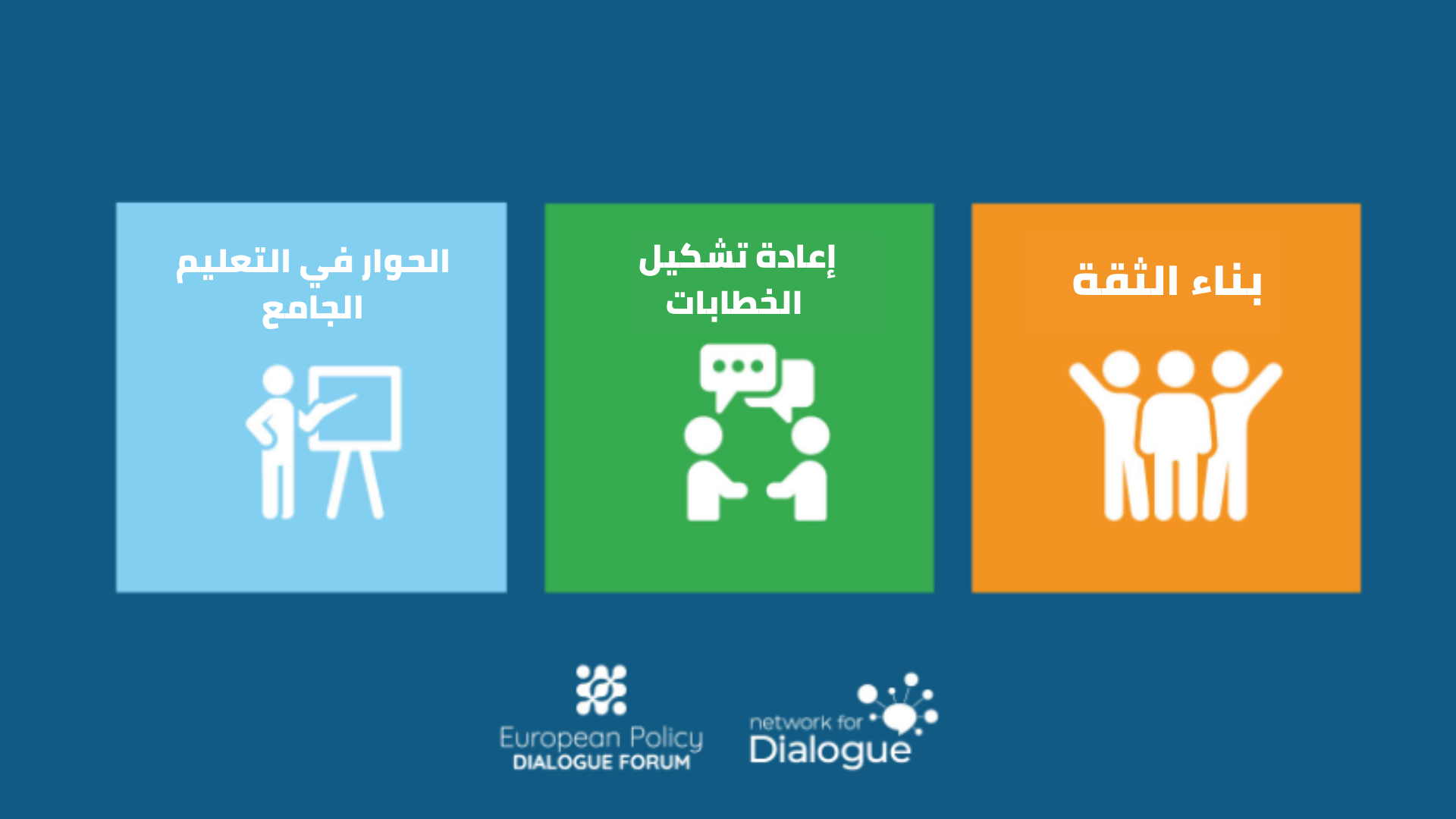 بناء الثقة

إعادة تشكيل الخطابات

الحوار في التعليم الجامع

European Policy
DIALOGUE FORUM

network for
Dialogue